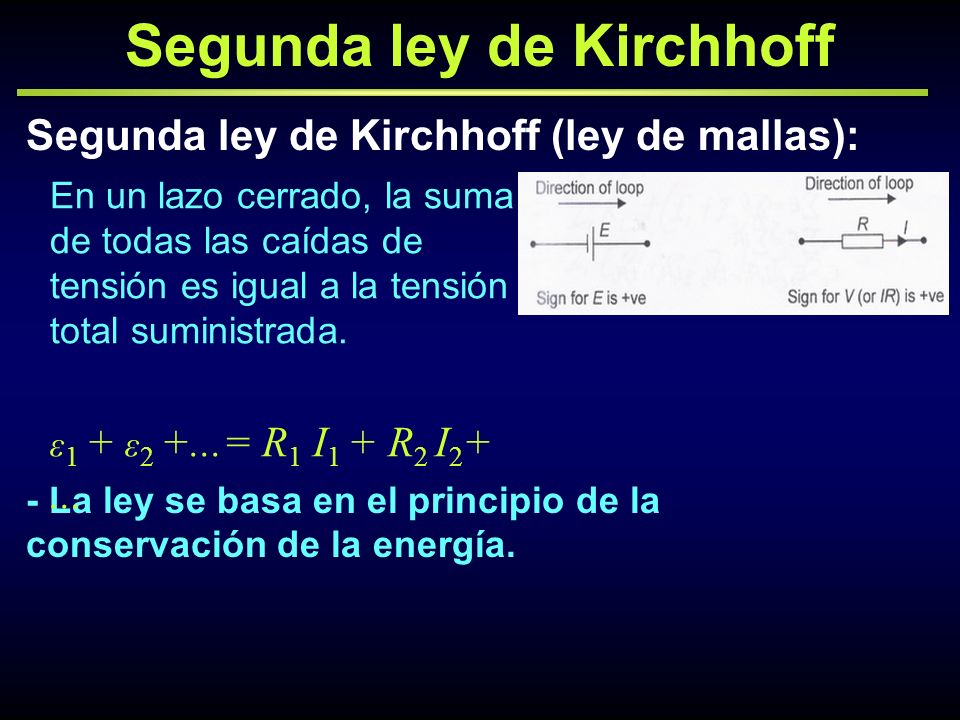 Segunda ley de Kirchhoff

Segunda ley de Kirchhoff (ley de mallas):

En un lazo cerrado, la suma de todas las caídas de tensión es igual a la tensión total suministrada.

Direction of loop

E

Sign for E is +ve

Direction of loop

R

I

Sign for V (or IR) is +ve

$\varepsilon_1 + \varepsilon_2 + ... = R_1 I_1 + R_2 I_2 +$

- La ley se basa en el principio de la conservación de la energía.